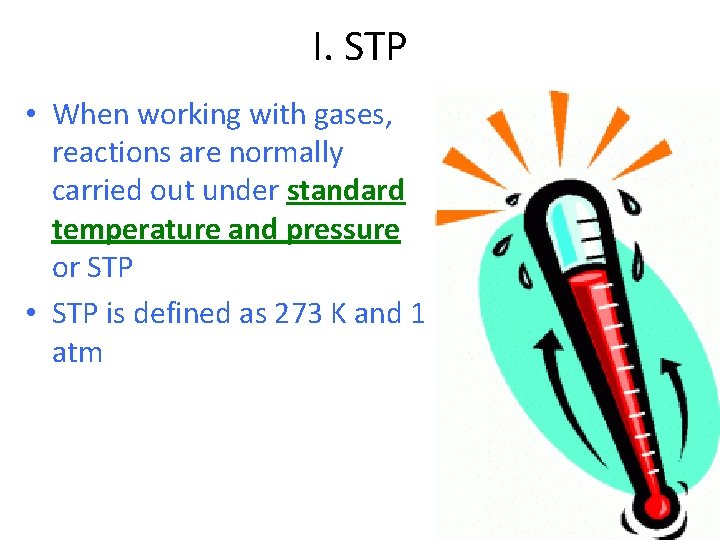 I. STP

• When working with gases, reactions are normally carried out under standard temperature and pressure or STP

• STP is defined as 273 K and 1 atm